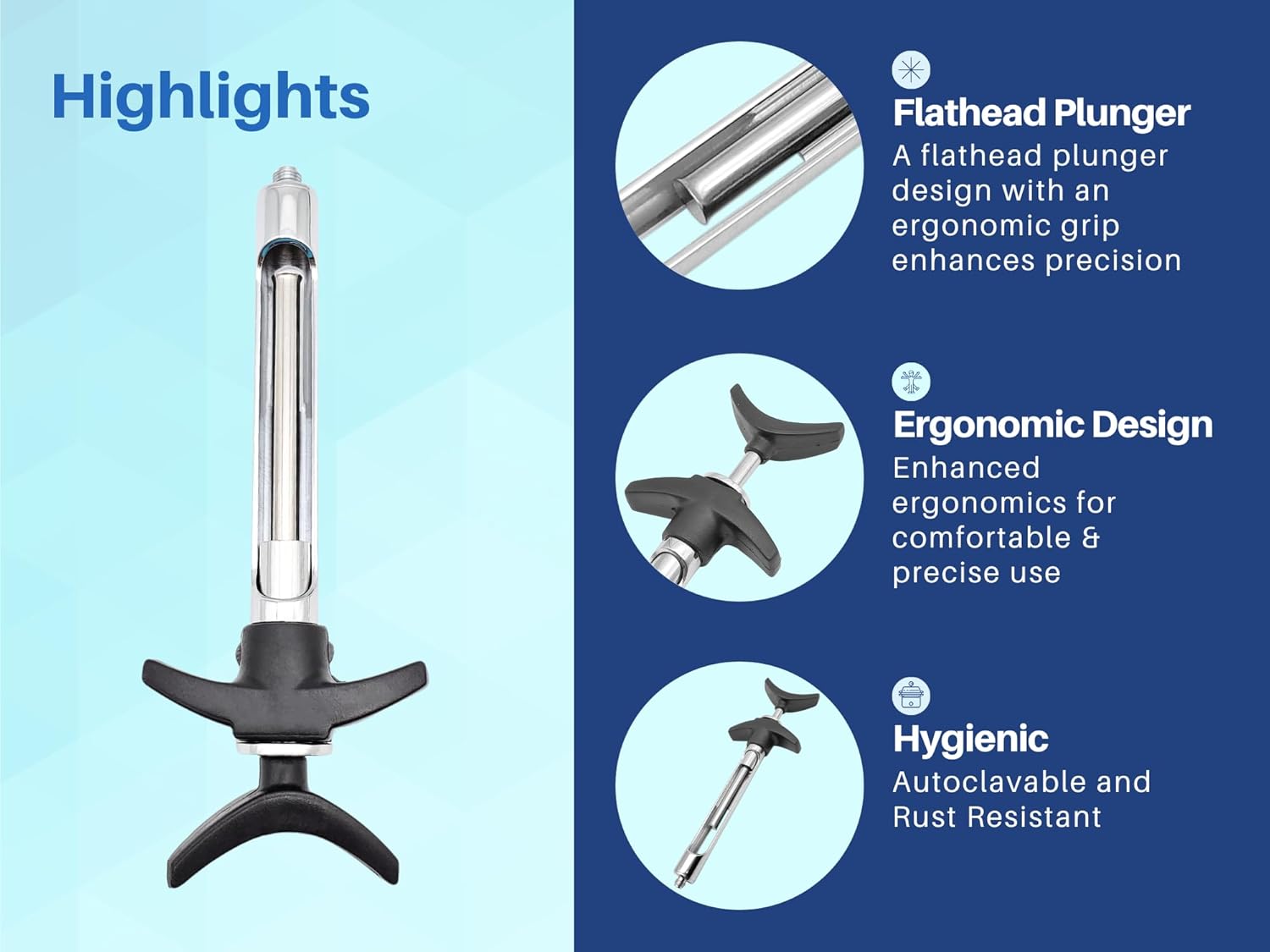 Highlights

Flathead Plunger
A flathead plunger design with an ergonomic grip enhances precision

Ergonomic Design
Enhanced ergonomics for comfortable & precise use

Hygienic
Autoclavable and Rust Resistant